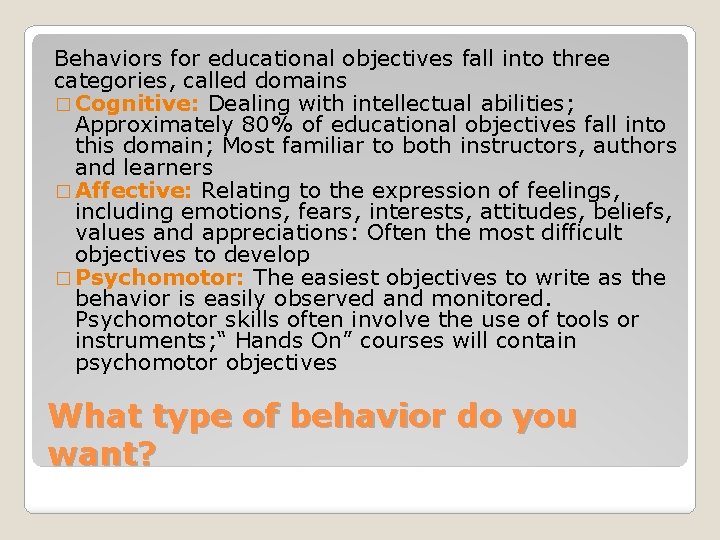 Behaviors for educational objectives fall into three categories, called domains

□ Cognitive: Dealing with intellectual abilities; Approximately 80% of educational objectives fall into this domain; Most familiar to both instructors, authors and learners

□ Affective: Relating to the expression of feelings, including emotions, fears, interests, attitudes, beliefs, values and appreciations: Often the most difficult objectives to develop

□ Psychomotor: The easiest objectives to write as the behavior is easily observed and monitored. Psychomotor skills often involve the use of tools or instruments;“ Hands On” courses will contain psychomotor objectives

What type of behavior do you want?